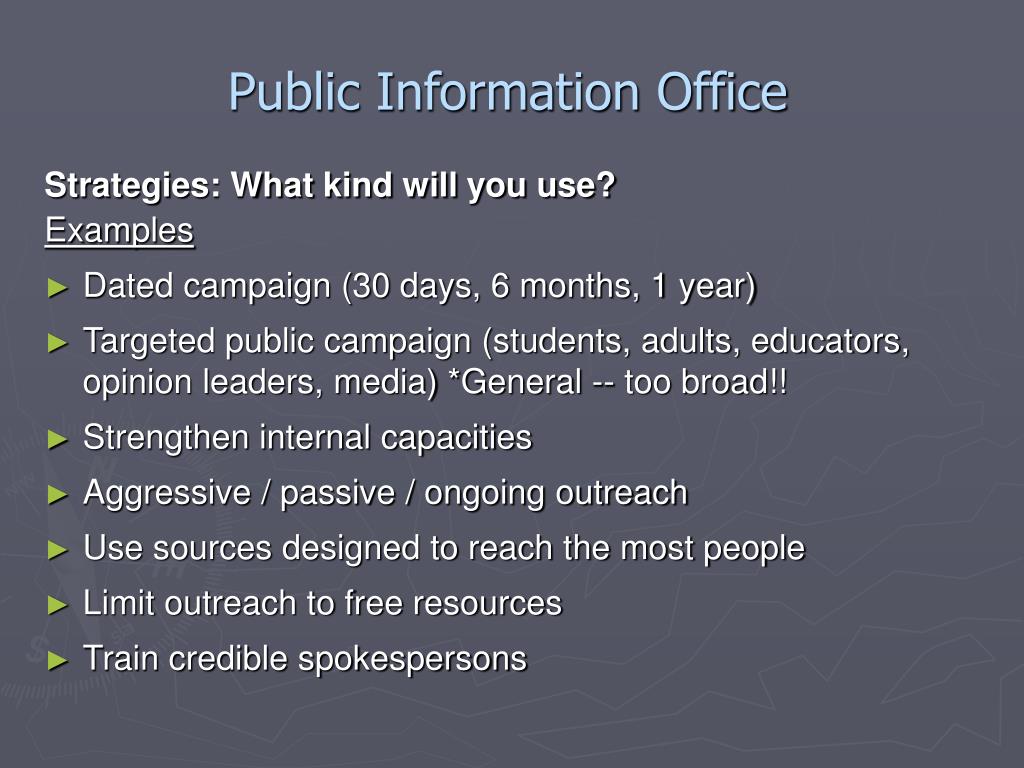 Public Information Office

Strategies: What kind will you use?

Examples

► Dated campaign (30 days, 6 months, 1 year)

► Targeted public campaign (students, adults, educators, opinion leaders, media) *General -- too broad!!

► Strengthen internal capacities

► Aggressive / passive / ongoing outreach

► Use sources designed to reach the most people

► Limit outreach to free resources

► Train credible spokespersons